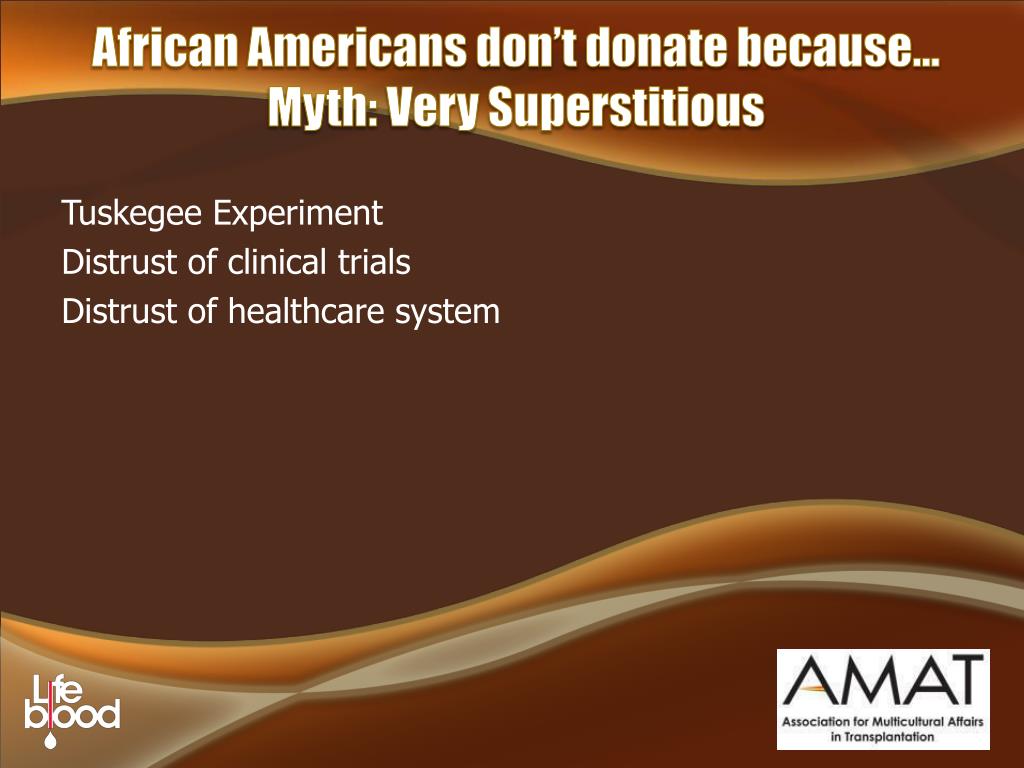 African Americans don't donate because…
Myth: Very Superstitious

Tuskegee Experiment
Distrust of clinical trials
Distrust of healthcare system

Life blood

AMAT
Association for Multicultural Affairs in Transplantation